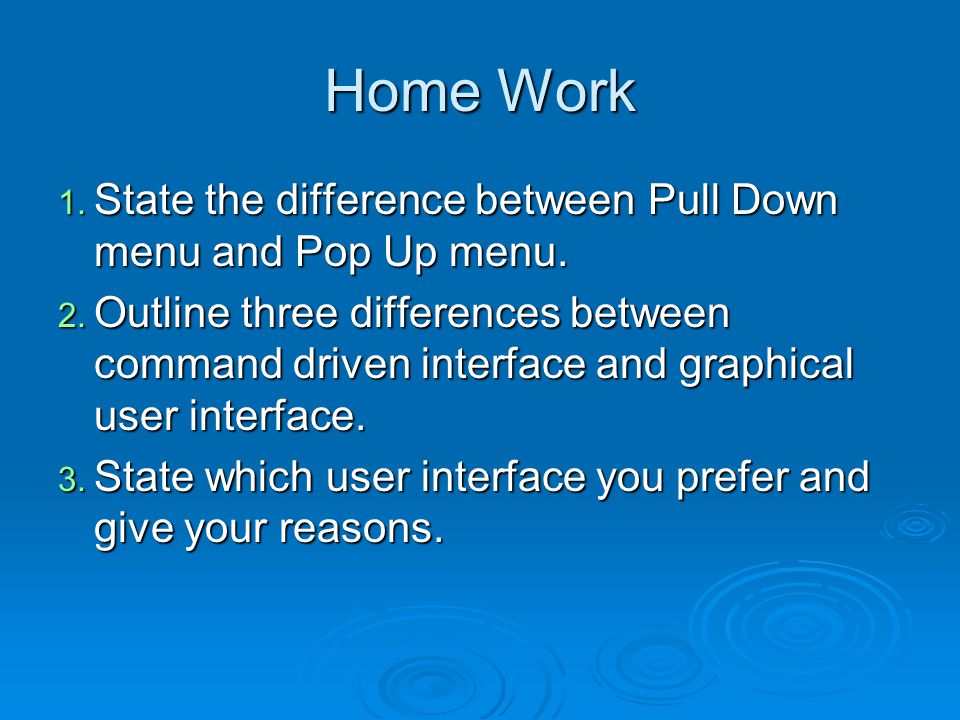 Home Work

1. State the difference between Pull Down menu and Pop Up menu.
2. Outline three differences between command driven interface and graphical user interface.
3. State which user interface you prefer and give your reasons.